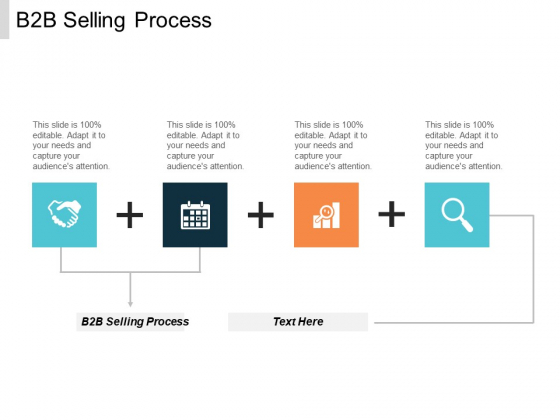 B2B Selling Process

This slide is 100% editable. Adapt it to your needs and capture your audience's attention.

This slide is 100% editable. Adapt it to your needs and capture your audience's attention.

This slide is 100% editable. Adapt it to your needs and capture your audience's attention.

This slide is 100% editable. Adapt it to your needs and capture your audience's attention.

+

+

+

B2B Selling Process

Text Here